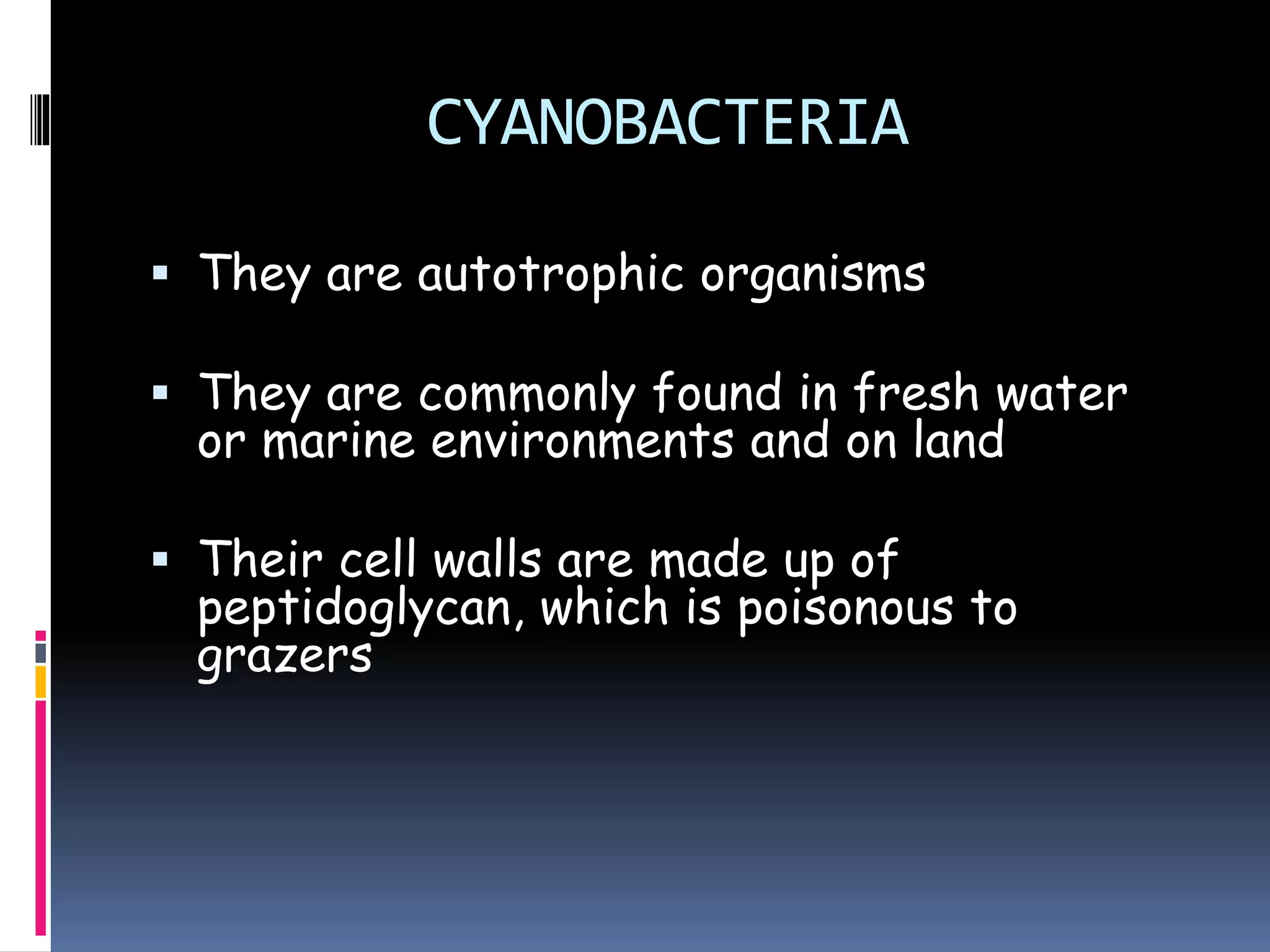 CYANOBACTERIA

▪ They are autotrophic organisms

▪ They are commonly found in fresh water or marine environments and on land

▪ Their cell walls are made up of peptidoglycan, which is poisonous to grazers